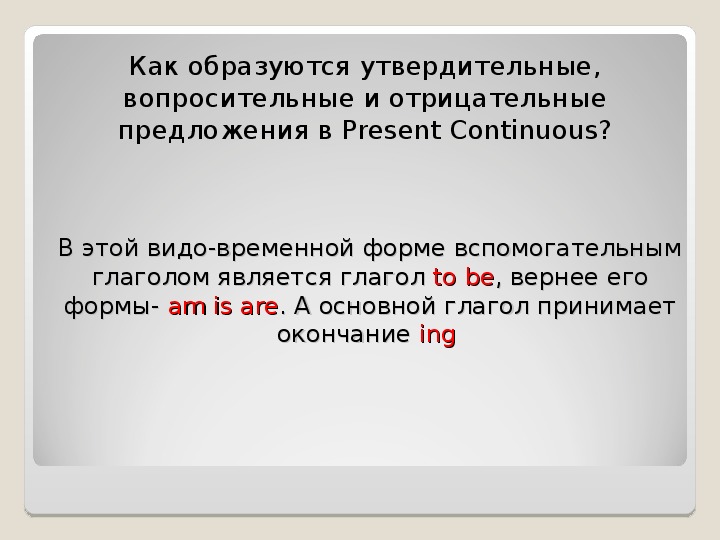 Как образуются утвердительные, вопросительные и отрицательные предложения в Present Continuous?

В этой видо-временной форме вспомогательным глаголом является глагол to be, вернее его формы- am is are. А основной глагол принимает окончание ing